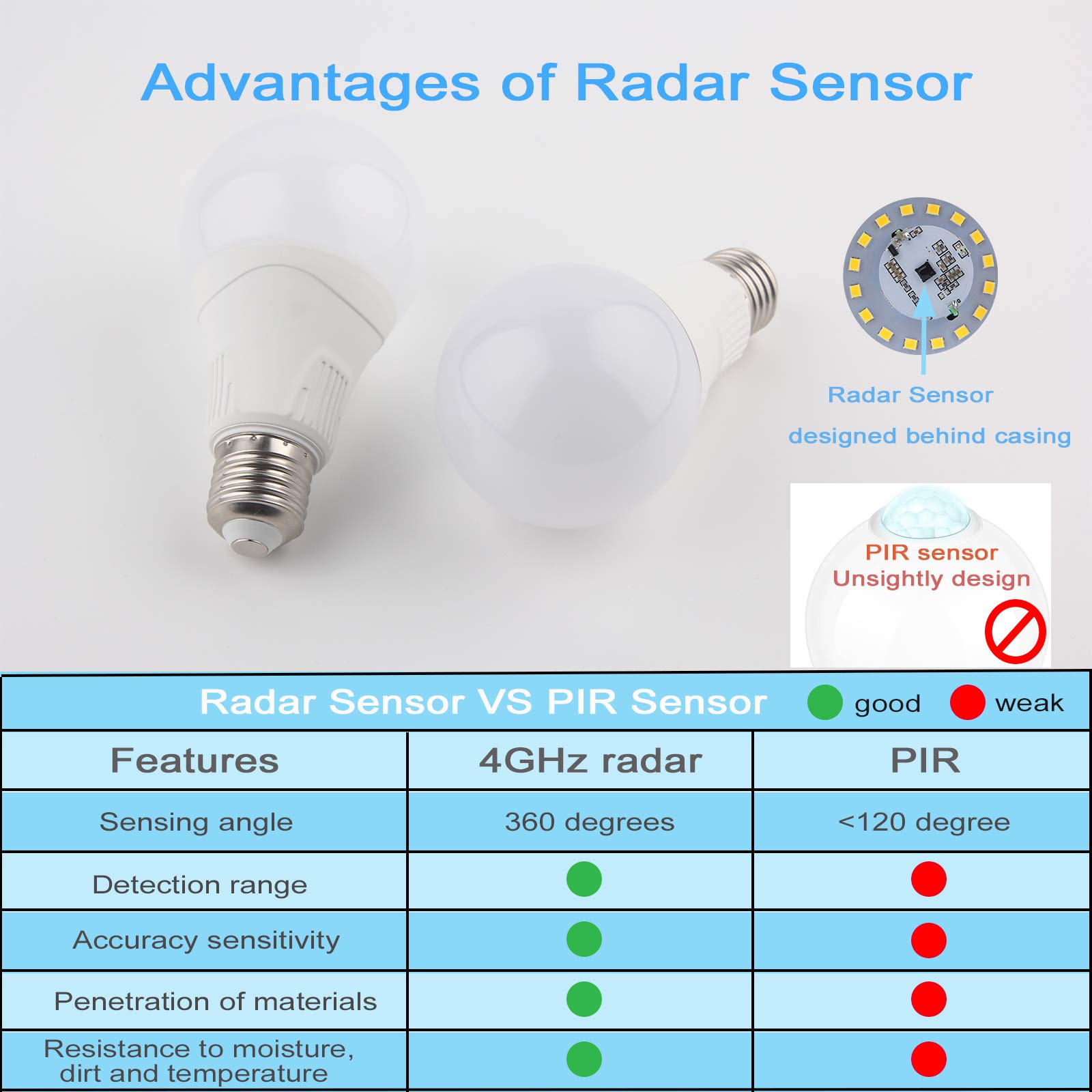 Advantages of Radar Sensor

Radar Sensor

designed behind casing

PIR sensor
Unsightly design

Radar Sensor VS PIR Sensor good weak

| Features | 4GHz radar | PIR |
|---|---|---|
| Sensing angle | 360 degrees | <120 degree |
| Detection range | | |
| Accuracy sensitivity | | |
| Penetration of materials | | |
| Resistance to moisture, dirt and temperature | | |